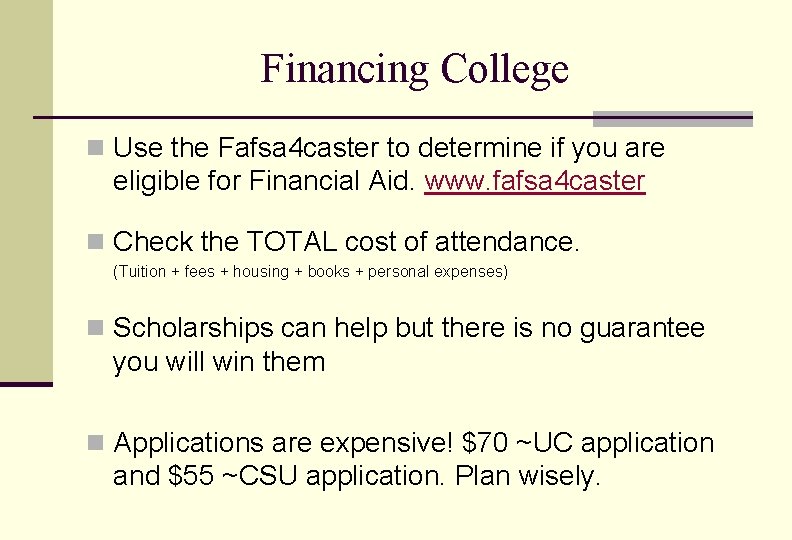 Financing College

Use the Fafsa4caster to determine if you are eligible for Financial Aid. www.fafsa4caster

Check the TOTAL cost of attendance.
(Tuition + fees + housing + books + personal expenses)

Scholarships can help but there is no guarantee you will win them

Applications are expensive! \$70 ~UC application and \$55 ~CSU application. Plan wisely.